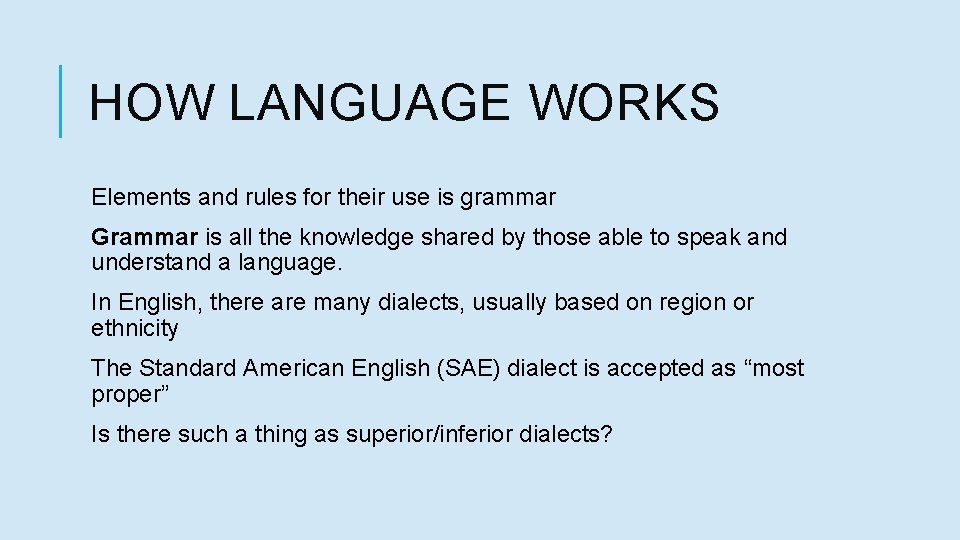 HOW LANGUAGE WORKS

Elements and rules for their use is grammar

Grammar is all the knowledge shared by those able to speak and understand a language.

In English, there are many dialects, usually based on region or ethnicity

The Standard American English (SAE) dialect is accepted as “most proper”

Is there such a thing as superior/inferior dialects?